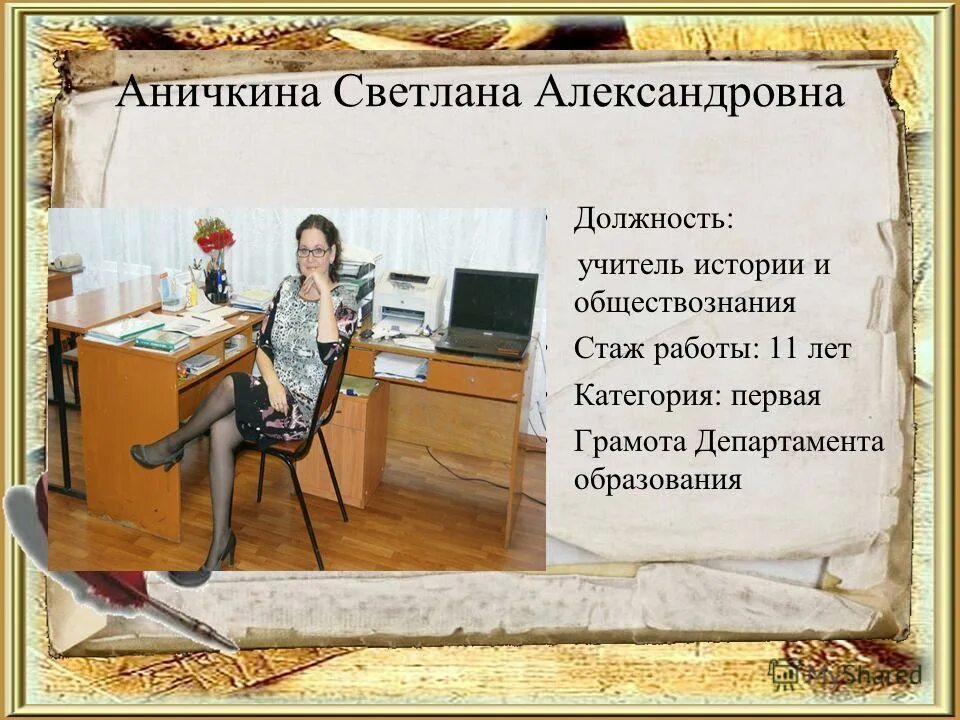 Аничкина Светлана Александровна

Должность:

учитель истории и обществознания

Стаж работы: 11 лет

Категория: первая

Грамота Департамента образования

MyShared